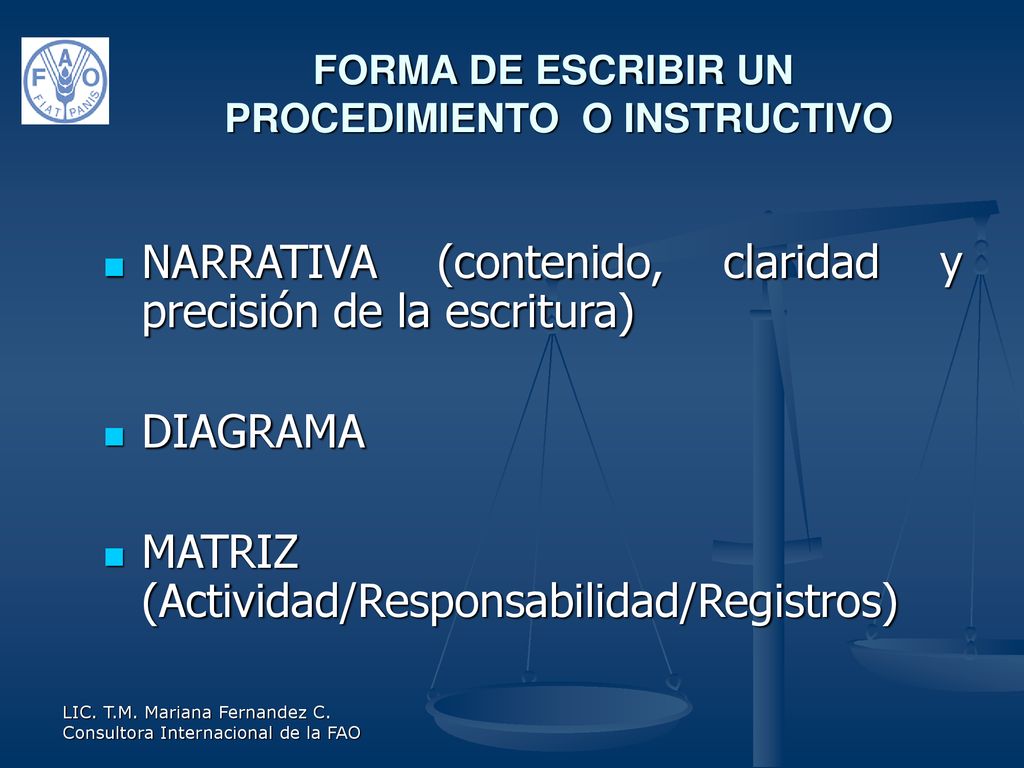 FAO
FIAT PANIS

FORMA DE ESCRIBIR UN PROCEDIMIENTO O INSTRUCTIVO

NARRATIVA (contenido, claridad y precisión de la escritura)

DIAGRAMA

MATRIZ (Actividad/Responsabilidad/Registros)

LIC. T.M. Mariana Fernandez C.
Consultora Internacional de la FAO